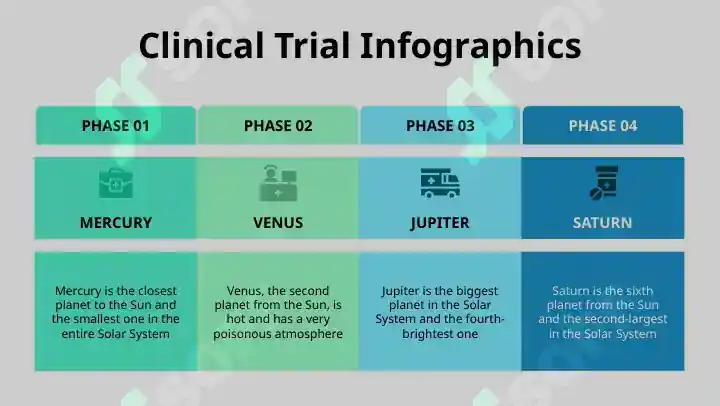 Clinical Trial Infographics

| PHASE 01 | PHASE 02 | PHASE 03 | PHASE 04 |
|---|---|---|---|
| MERCURY | VENUS | JUPITER | SATURN |
| Mercury is the closest planet to the Sun and the smallest one in the entire Solar System | Venus, the second planet from the Sun, is hot and has a very poisonous atmosphere | Jupiter is the biggest planet in the Solar System and the fourth-brightest one | Saturn is the sixth planet from the Sun and the second-largest in the Solar System |